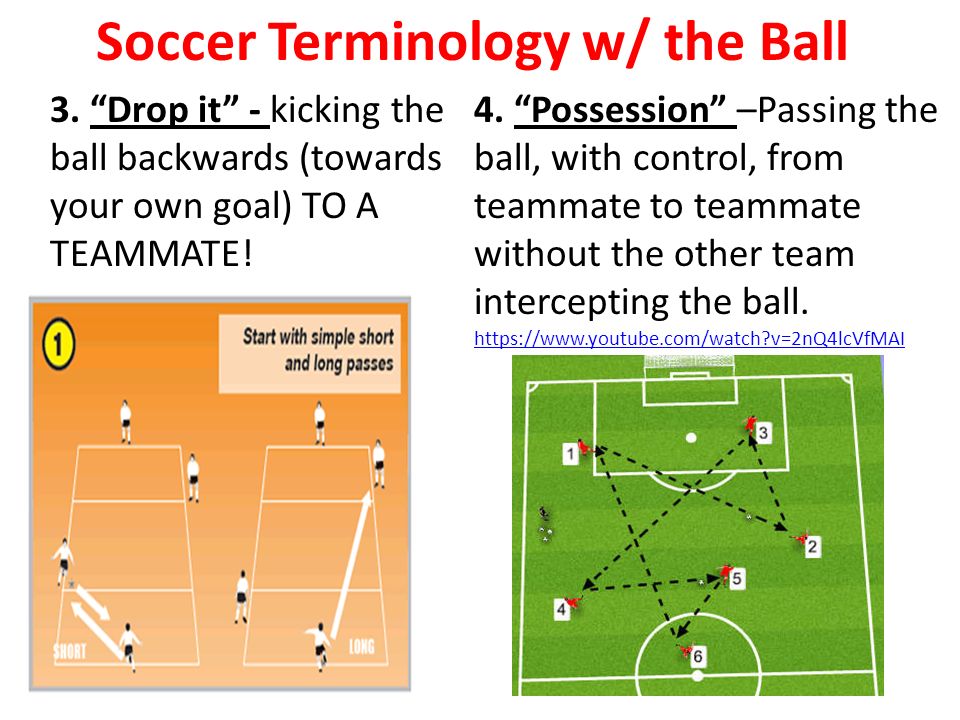 Soccer Terminology w/ the Ball

3. “Drop it” - kicking the ball backwards (towards your own goal) TO A TEAMMATE!

1

Start with simple short and long passes

SHORT

LONG

4. “Possession” –Passing the ball, with control, from teammate to teammate without the other team intercepting the ball.

https://www.youtube.com/watch?v=2nQ4lcVfMAI

1

3

2

5

4

6